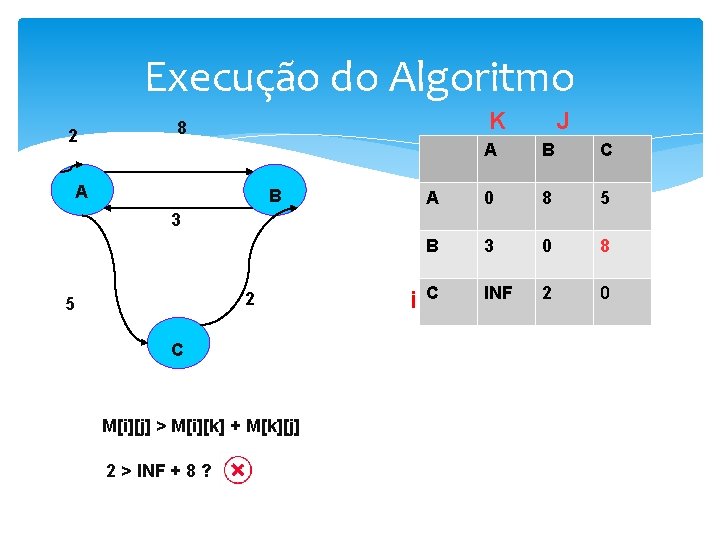 Execução do Algoritmo

2

8

A

B

3

5

2

C

K J

|  | A | B | C |
|---|---|---|---|
| A | 0 | 8 | 5 |
| B | 3 | 0 | 8 |
| C | INF | 2 | 0 |

i

M[i][j] > M[i][k] + M[k][j]

2 > INF + 8 ?